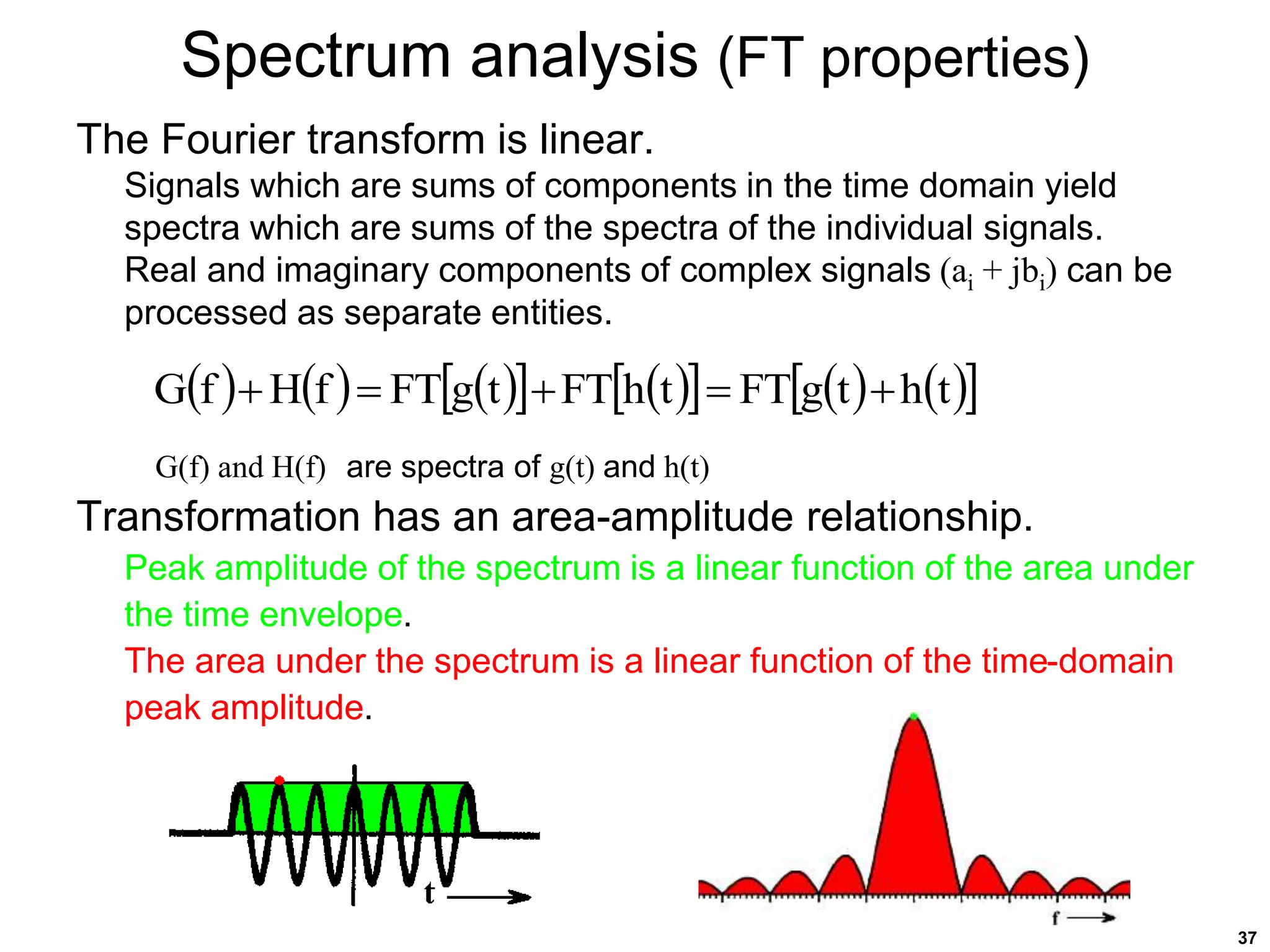 Spectrum analysis (FT properties)

The Fourier transform is linear.

Signals which are sums of components in the time domain yield spectra which are sums of the spectra of the individual signals. Real and imaginary components of complex signals $(a_i + jb_i)$ can be processed as separate entities.

$G(f)+H(f)=FT[g(t)]+FT[h(t)]=FT[g(t)+h(t)]$

$G(f)$ and $H(f)$ are spectra of $g(t)$ and $h(t)$

Transformation has an area-amplitude relationship.

Peak amplitude of the spectrum is a linear function of the area under the time envelope.

The area under the spectrum is a linear function of the time-domain peak amplitude.

t

f

37